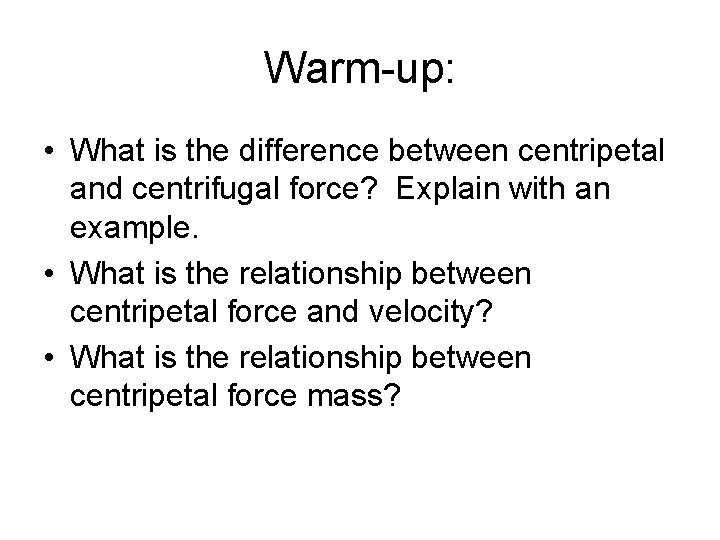 Warm-up:

• What is the difference between centripetal and centrifugal force? Explain with an example.
• What is the relationship between centripetal force and velocity?
• What is the relationship between centripetal force mass?